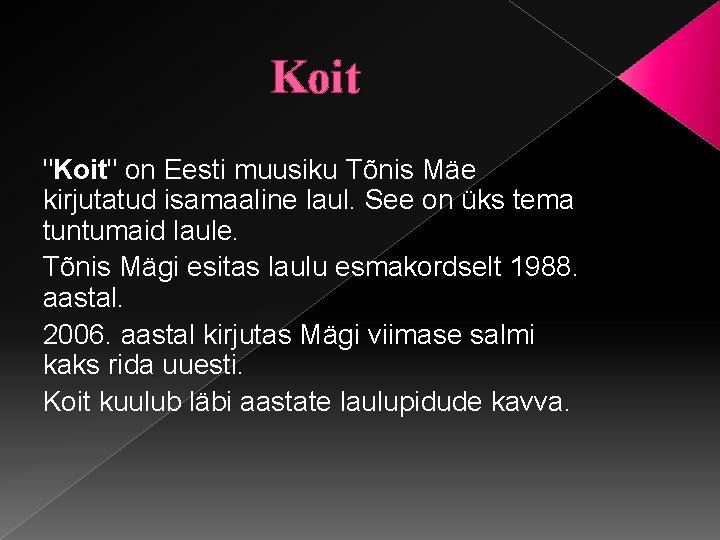 Koit

"Koit" on Eesti muusiku Tõnis Mäe kirjutatud isamaaline laul. See on üks tema tuntumaid laule.

Tõnis Mägi esitas laulu esmakordselt 1988. aastal.

2006. aastal kirjutas Mägi viimase salmi kaks rida uuesti.

Koit kuulub läbi aastate laulupidude kavva.